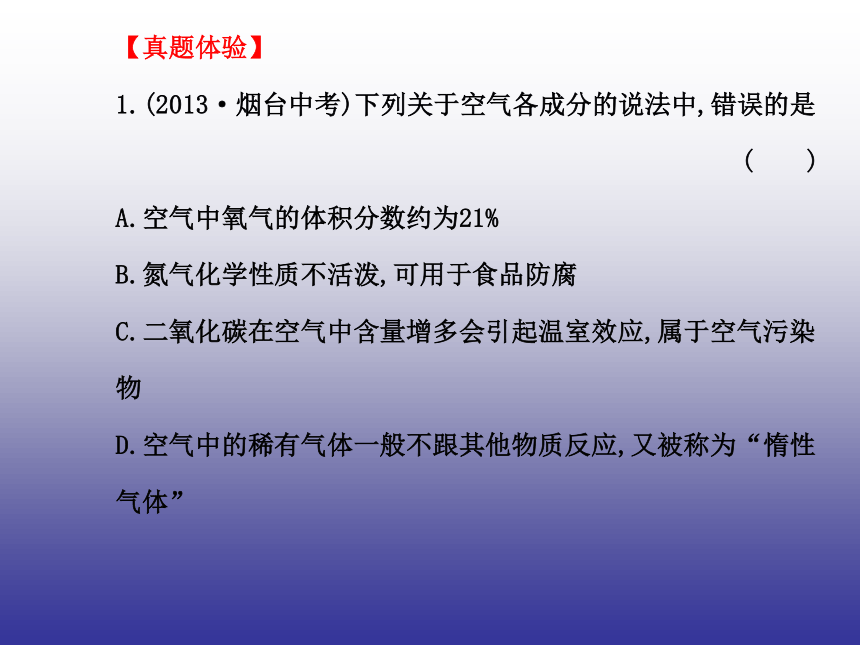 【真题体验】

1.(2013·烟台中考)下列关于空气各成分的说法中,错误的是 (　　)

A.空气中氧气的体积分数约为21%

B.氮气化学性质不活泼,可用于食品防腐

C.二氧化碳在空气中含量增多会引起温室效应,属于空气污染物

D.空气中的稀有气体一般不跟其他物质反应,又被称为“惰性气体”